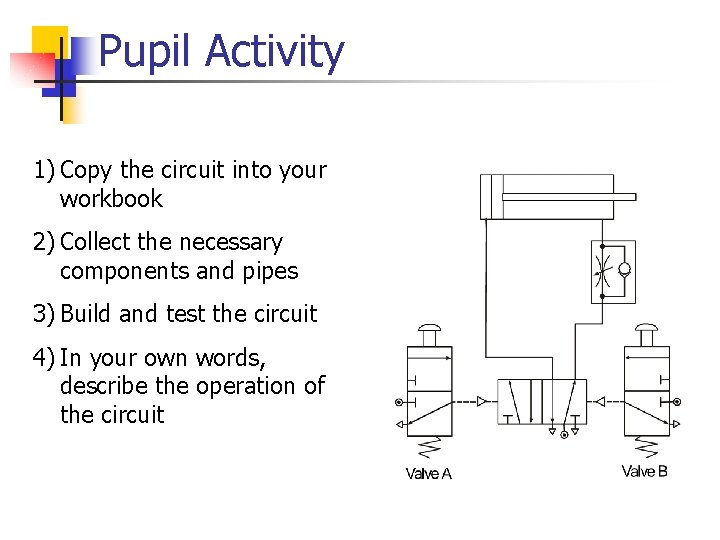 Pupil Activity

1) Copy the circuit into your workbook

2) Collect the necessary components and pipes

3) Build and test the circuit

4) In your own words, describe the operation of the circuit

Valve A

Valve B